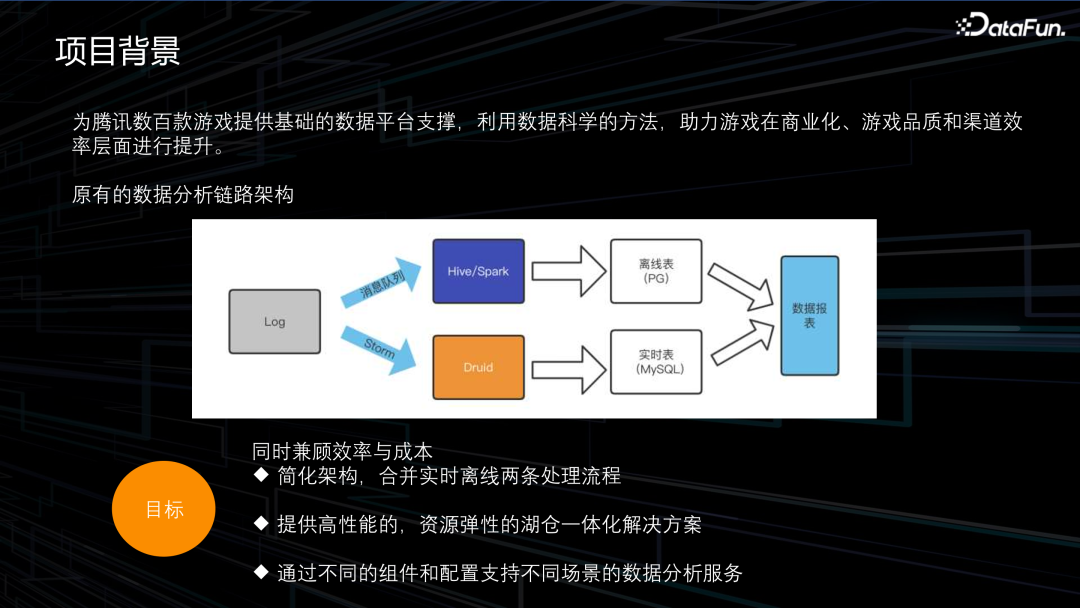 项目背景

DataFun.

为腾讯数百款游戏提供基础的数据平台支撑，利用数据科学的方法，助力游戏在商业化、游戏品质和渠道效率层面进行提升。

原有的数据分析链路架构

Log

消息队列

Storm

Hive/Spark

Druid

离线表
(PG)

实时表
(MySQL)

数据报表

目标

同时兼顾效率与成本

◆ 简化架构，合并实时离线两条处理流程

◆ 提供高性能的，资源弹性的湖仓一体化解决方案

◆ 通过不同的组件和配置支持不同场景的数据分析服务